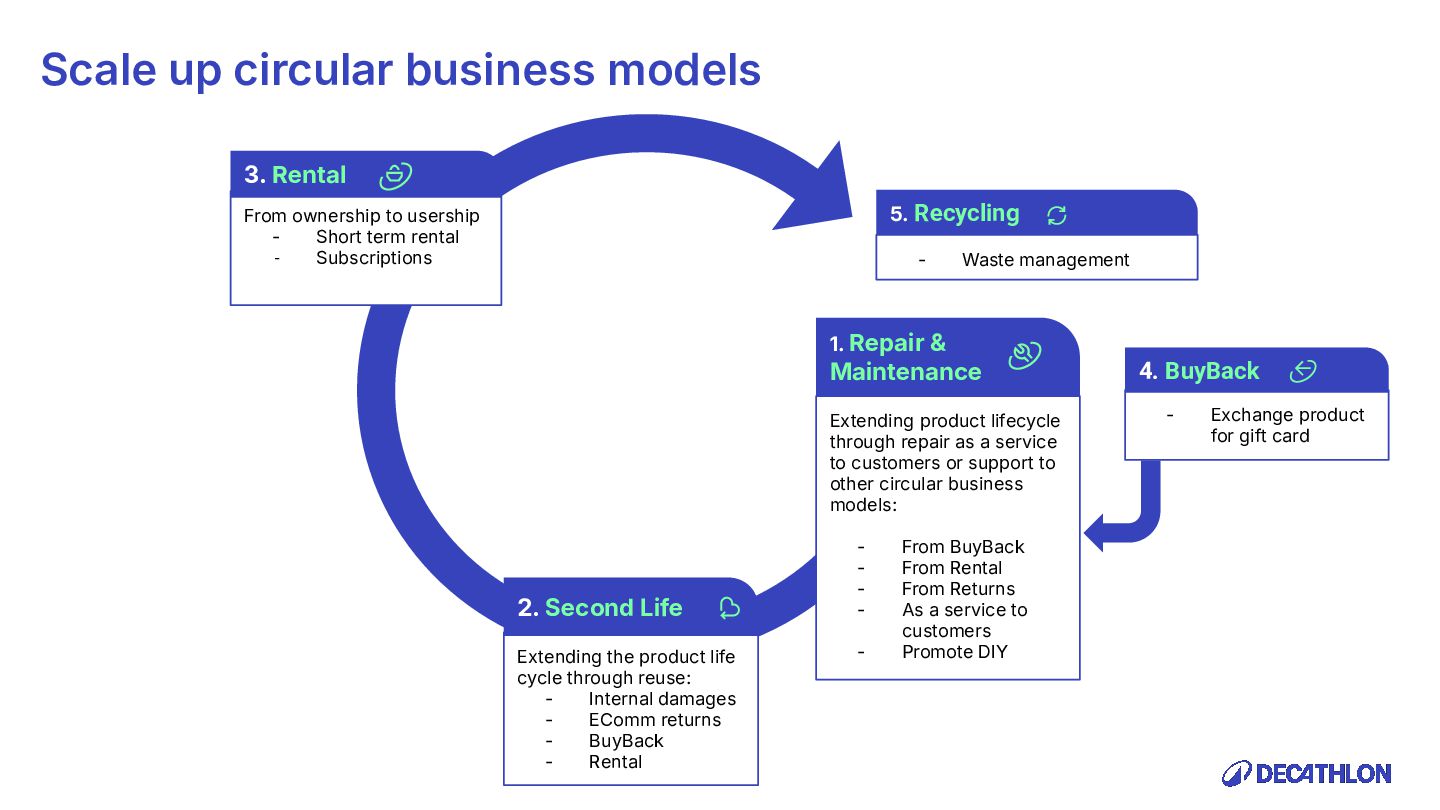 Scale up circular business models

3. Rental

From ownership to usership
- Short term rental
- Subscriptions

5. Recycling

- Waste management

1. Repair & Maintenance

Extending product lifecycle through repair as a service to customers or support to other circular business models:

- From BuyBack
- From Rental
- From Returns
- As a service to customers
- Promote DIY

4. BuyBack

- Exchange product for gift card

2. Second Life

Extending the product life cycle through reuse:
- Internal damages
- EComm returns
- BuyBack
- Rental

DECATHLON